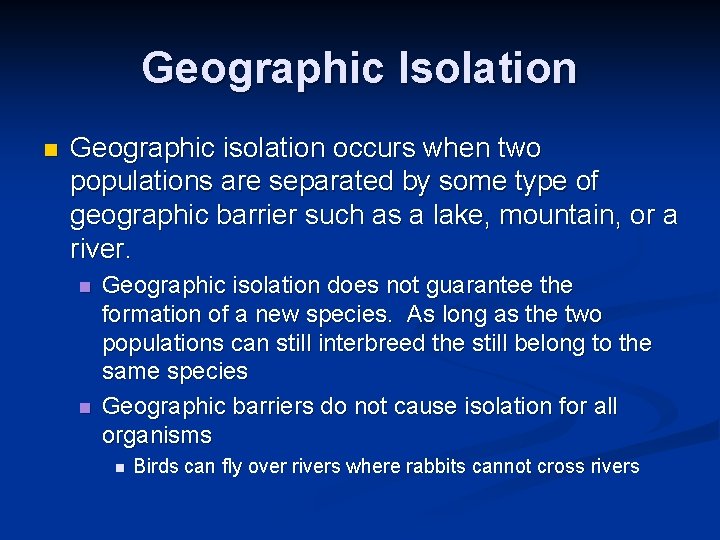 Geographic Isolation

Geographic isolation occurs when two populations are separated by some type of geographic barrier such as a lake, mountain, or a river.

Geographic isolation does not guarantee the formation of a new species. As long as the two populations can still interbreed the still belong to the same species

Geographic barriers do not cause isolation for all organisms

Birds can fly over rivers where rabbits cannot cross rivers